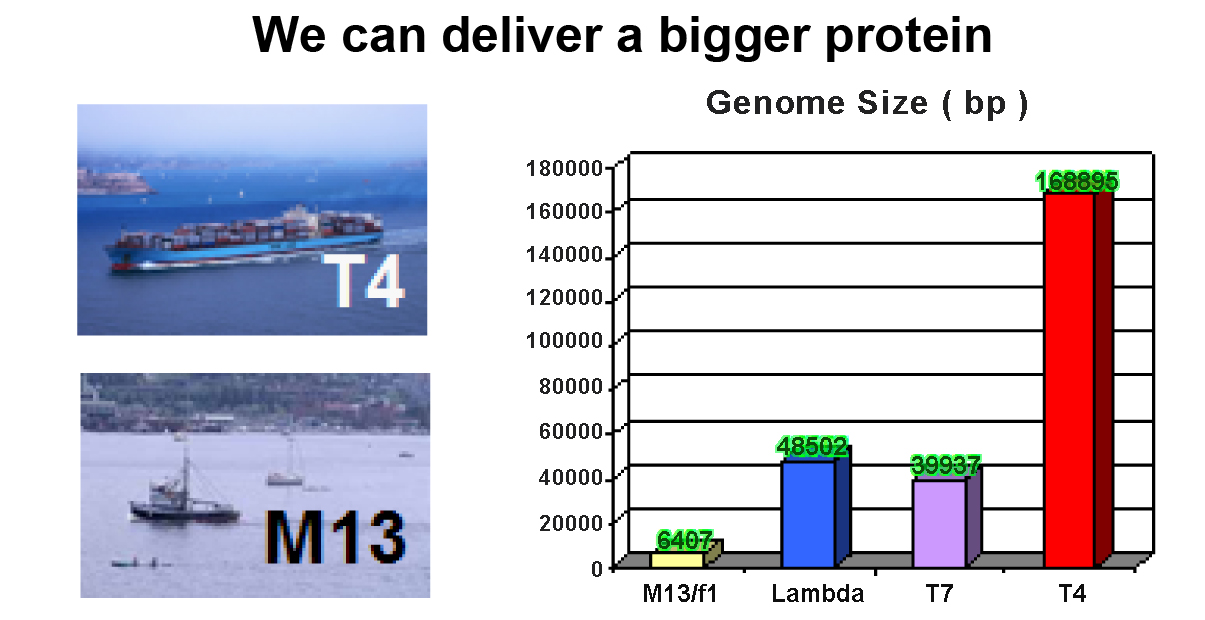 We can deliver a bigger protein

T4

M13

Genome Size ( bp )

180000
160000
140000
120000
100000
80000
60000
40000
20000
0

6407
48502
39937
168895

M13/f1
Lambda
T7
T4